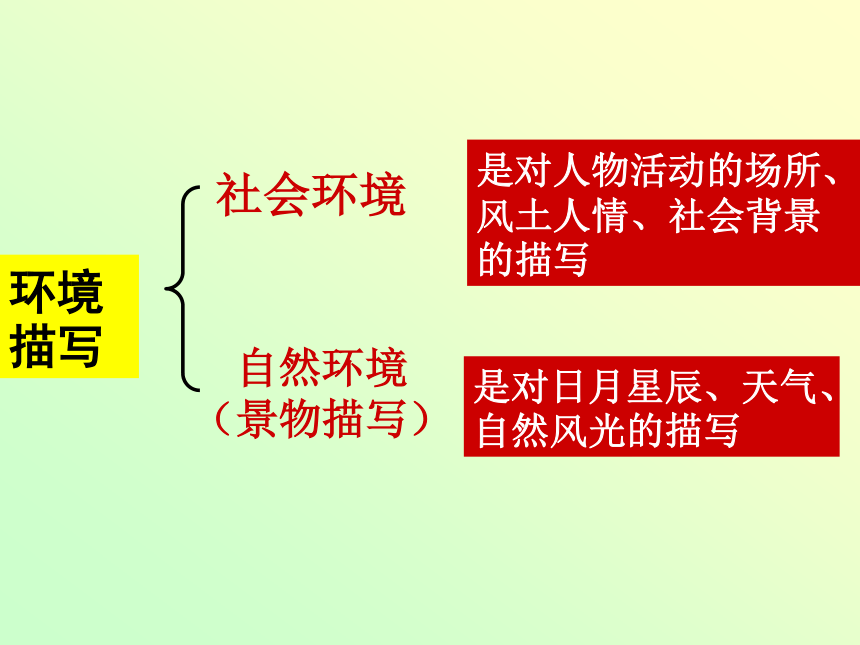 环境描写

社会环境

是对人物活动的场所、风土人情、社会背景的描写

自然环境（景物描写）

是对日月星辰、天气、自然风光的描写